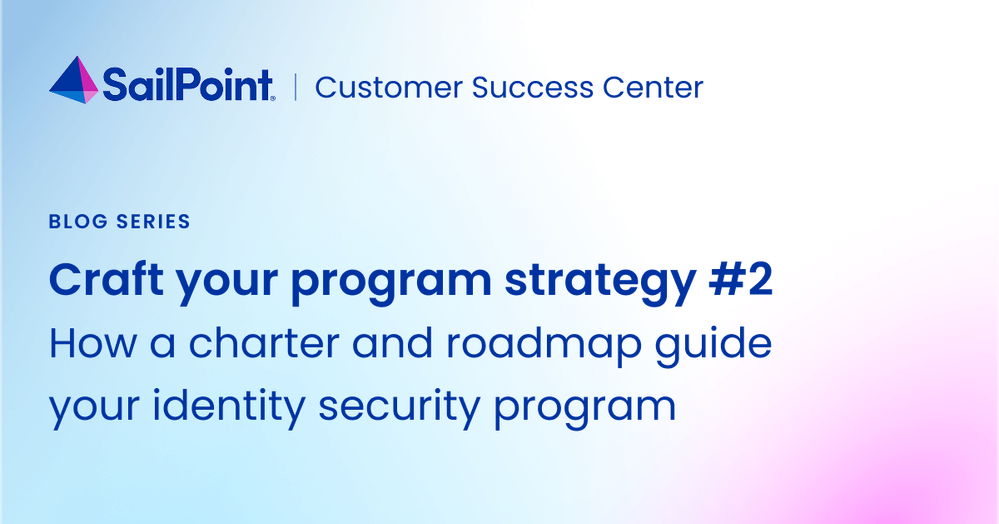 SailPoint | Customer Success Center

BLOG SERIES

Craft your program strategy #2
How a charter and roadmap guide your identity security program